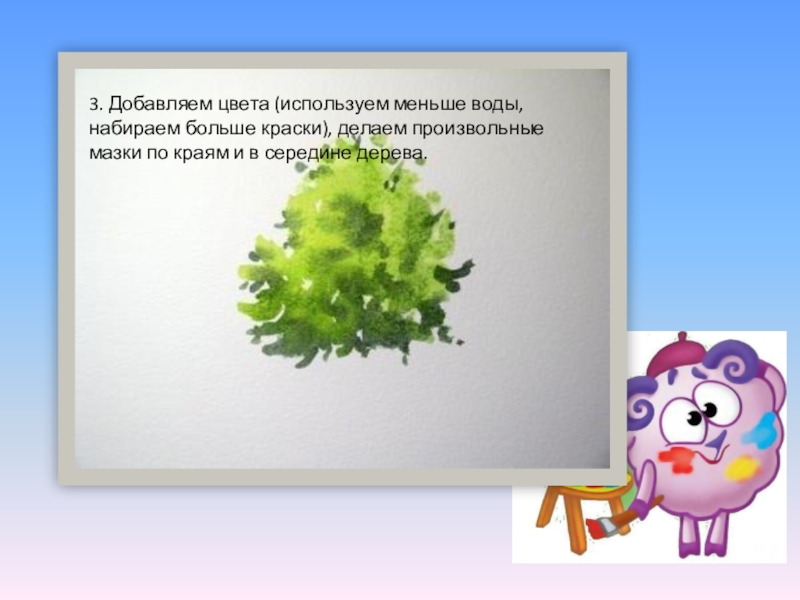 3. Добавляем цвета (используем меньше воды, набираем больше краски), делаем произвольные мазки по краям и в середине дерева.